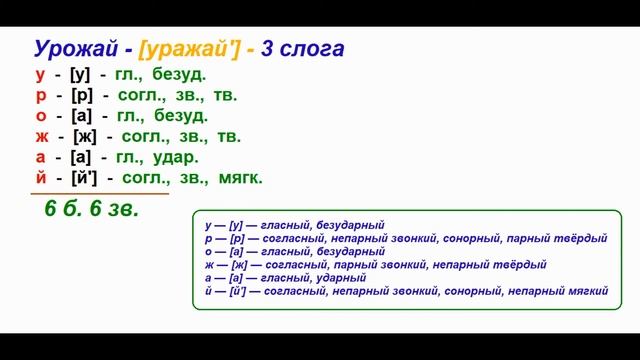 Урожай - [уражай'] - 3 слога

у - [у] - гл., безуд.
р - [р] - согл., зв., тв.
о - [а] - гл., безуд.
ж - [ж] - согл., зв., тв.
а - [а] - гл., удар.
й - [й'] - согл., зв., мягк.

6 б. 6 зв.

у — [у] — гласный, безударный
р — [р] — согласный, непарный звонкий, сонорный, парный твёрдый
о — [а] — гласный, безударный
ж — [ж] — согласный, парный звонкий, непарный твёрдый
а — [а] — гласный, ударный
й — [й'] — согласный, непарный звонкий, сонорный, непарный мягкий